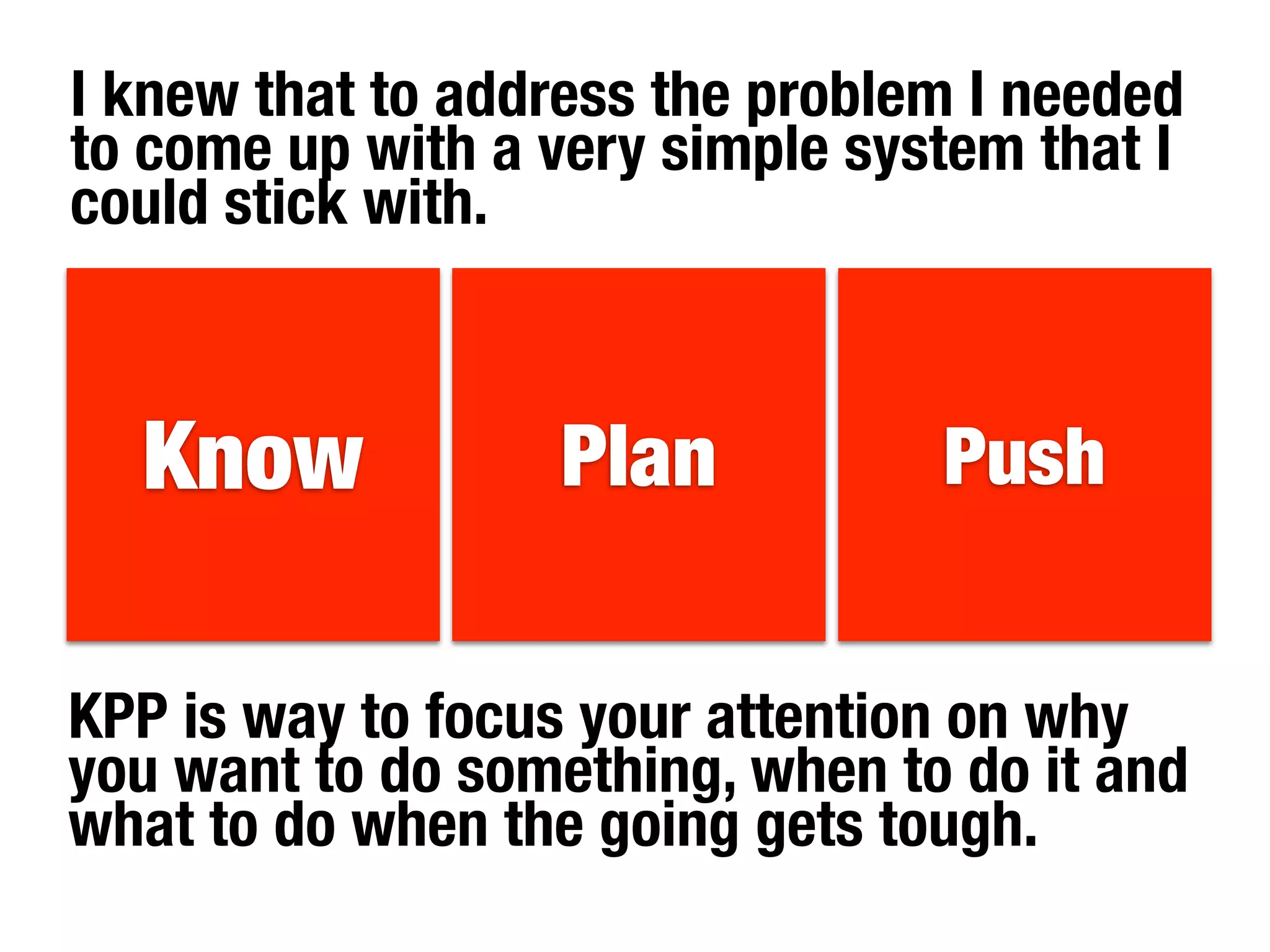 I knew that to address the problem I needed to come up with a very simple system that I could stick with.

Know

Plan

Push

KPP is way to focus your attention on why you want to do something, when to do it and what to do when the going gets tough.